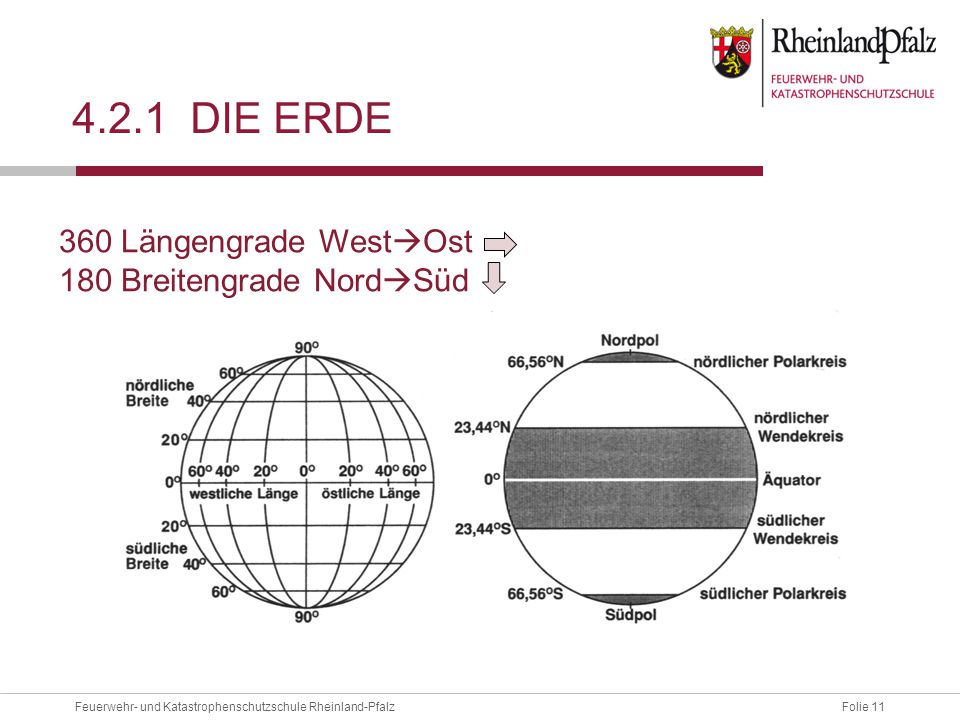 RheinlandPfalz
FEUERWEHR- UND KATASTROPHENSCHUTZSCHULE

4.2.1 DIE ERDE

360 Längengrade West→Ost
180 Breitengrade Nord→Süd

90°
60°
nördliche Breite
40°
20°
0°
60° 40° 20° 0° 20° 40° 60°
westliche Länge
östliche Länge
20°
südliche Breite
40°
60°
90°

Nordpol
66,56°N
nördlicher Polarkreis
23,44°N
nördlicher Wendekreis
0°
Äquator
23,44°S
südlicher Wendekreis
66,56°S
südlicher Polarkreis
Südpol

Feuerwehr- und Katastrophenschutzschule Rheinland-Pfalz
Folie 11